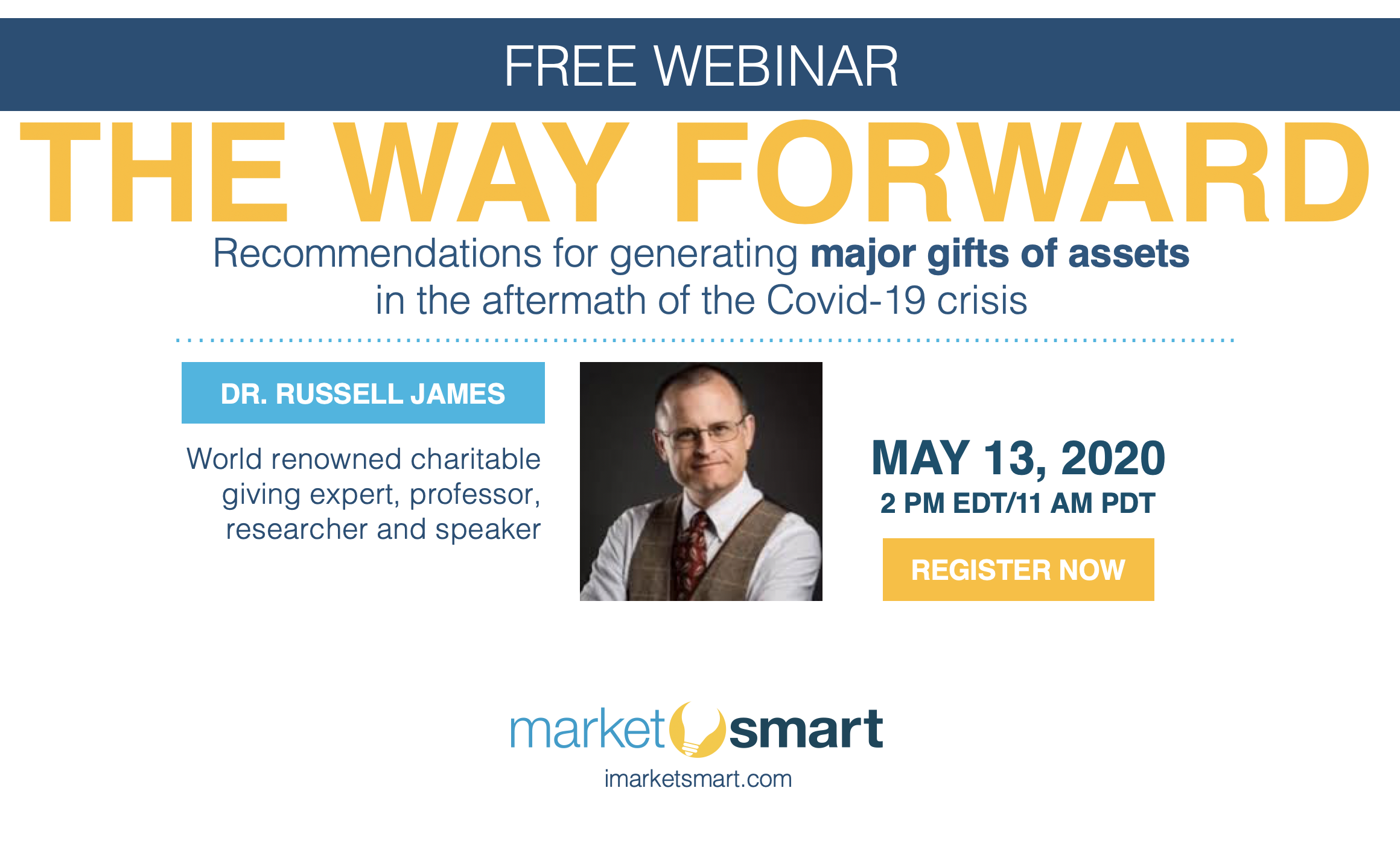 FREE WEBINAR

THE WAY FORWARD

Recommendations for generating major gifts of assets in the aftermath of the Covid-19 crisis

DR. RUSSELL JAMES

World renowned charitable giving expert, professor, researcher and speaker

MAY 13, 2020
2 PM EDT/11 AM PDT

REGISTER NOW

market smart
imarketsmart.com